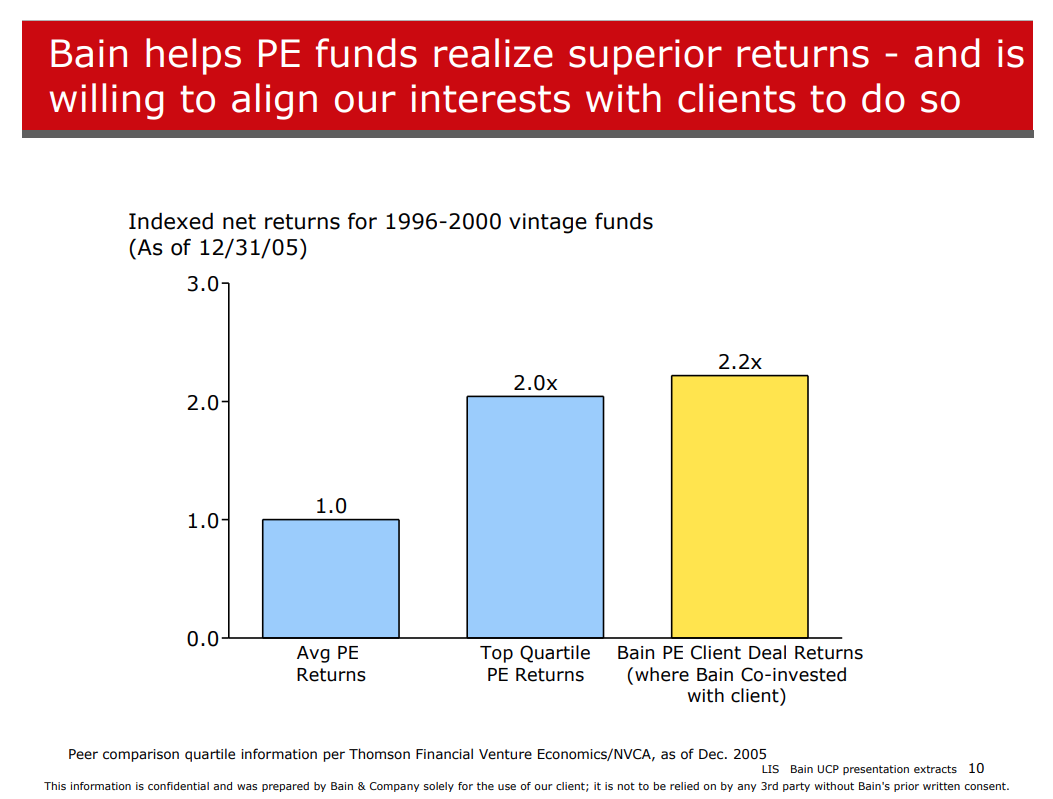 Bain helps PE funds realize superior returns - and is willing to align our interests with clients to do so

Indexed net returns for 1996-2000 vintage funds
(As of 12/31/05)

3.0
2.0
1.0
0.0

1.0
2.0x
2.2x

Avg PE Returns
Top Quartile PE Returns
Bain PE Client Deal Returns (where Bain Co-invested with client)

Peer comparison quartile information per Thomson Financial Venture Economics/NVCA, as of Dec. 2005

LIS Bain UCP presentation extracts 10

This information is confidential and was prepared by Bain & Company solely for the use of our client; it is not to be relied on by any 3rd party without Bain's prior written consent.